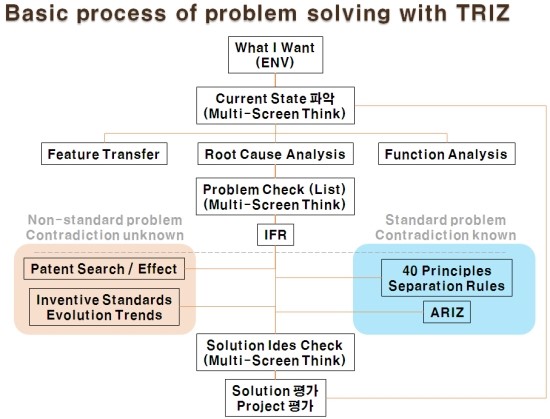 Basic process of problem solving with TRIZ

What I Want
(ENV)

Current State 파악
(Multi-Screen Think)

Feature Transfer

Root Cause Analysis

Function Analysis

Problem Check (List)
(Multi-Screen Think)

Non-standard problem
Contradiction unknown

IFR

Standard problem
Contradiction known

Patent Search / Effect

Inventive Standards
Evolution Trends

40 Principles
Separation Rules

ARIZ

Solution Ides Check
(Multi-Screen Think)

Solution 평가
Project 평가